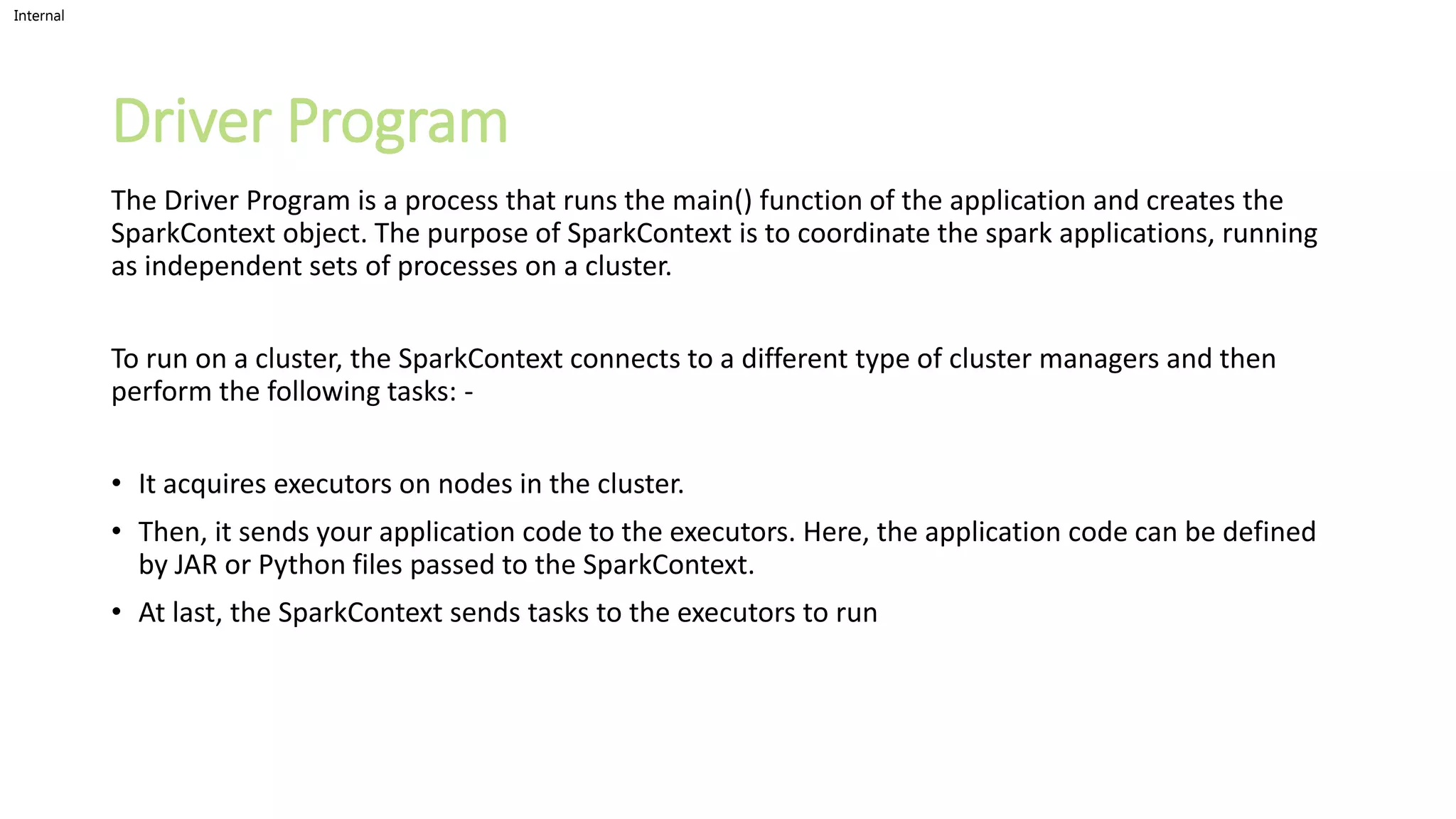 Internal

Driver Program

The Driver Program is a process that runs the main() function of the application and creates the SparkContext object. The purpose of SparkContext is to coordinate the spark applications, running as independent sets of processes on a cluster.

To run on a cluster, the SparkContext connects to a different type of cluster managers and then perform the following tasks: -

• It acquires executors on nodes in the cluster.
• Then, it sends your application code to the executors. Here, the application code can be defined by JAR or Python files passed to the SparkContext.
• At last, the SparkContext sends tasks to the executors to run